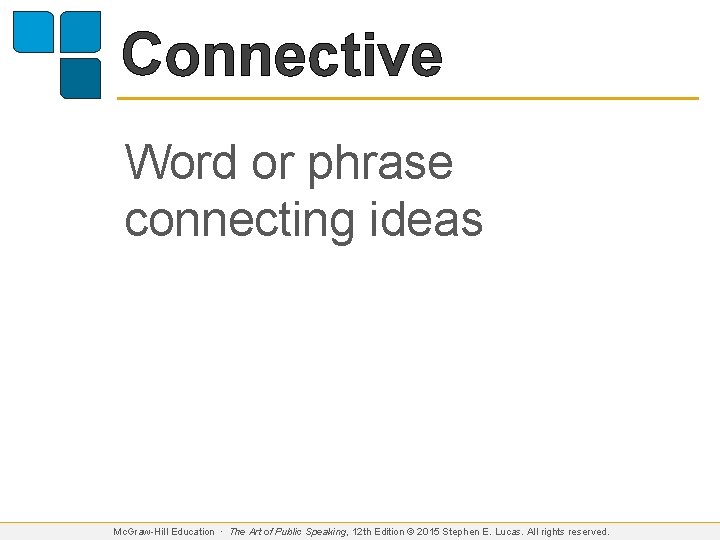 Connective

Word or phrase connecting ideas

McGraw-Hill Education · The Art of Public Speaking, 12th Edition © 2015 Stephen E. Lucas. All rights reserved.